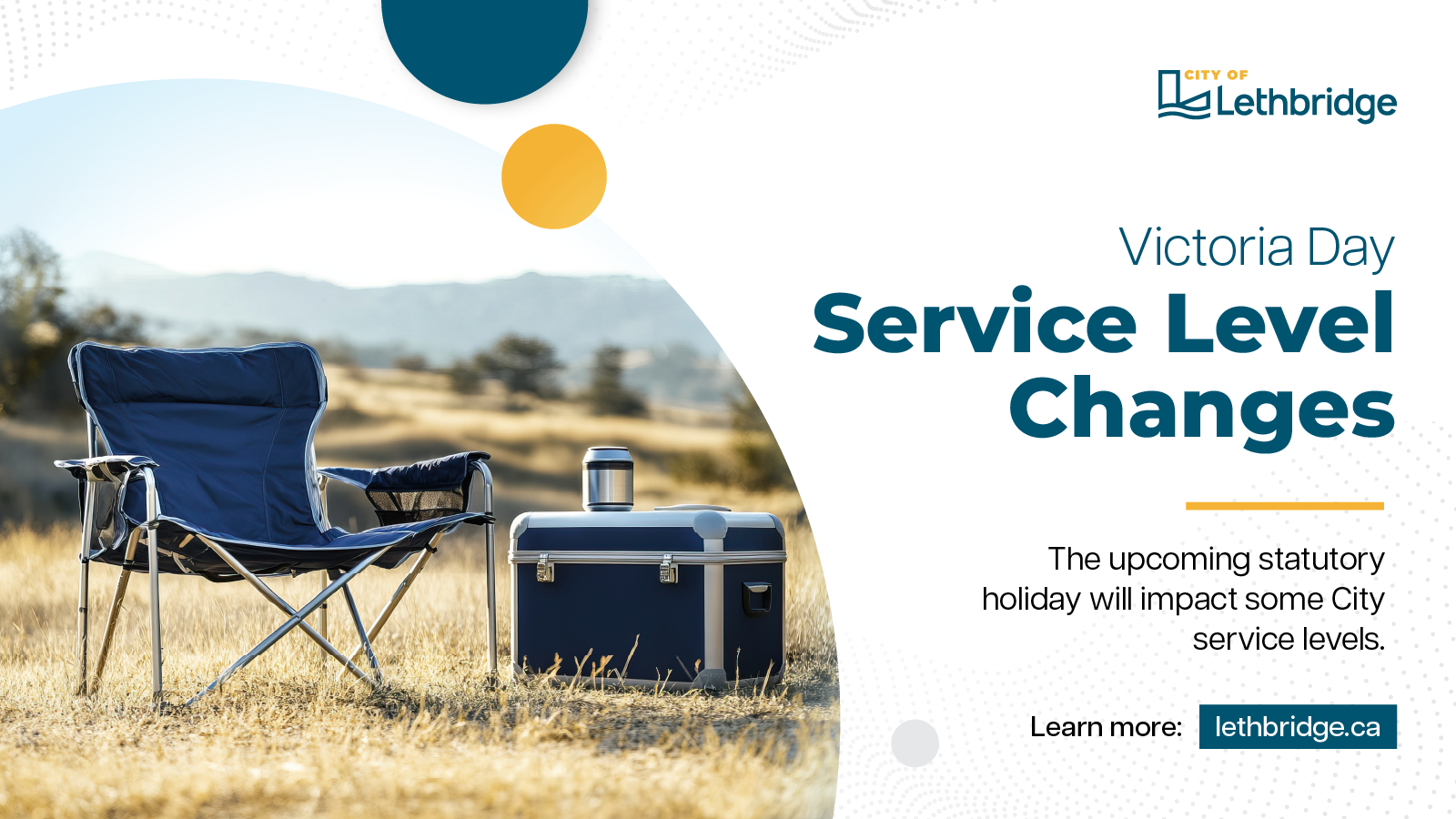 CITY OF
Lethbridge

Victoria Day
Service Level Changes

The upcoming statutory holiday will impact some City service levels.

Learn more: lethbridge.ca